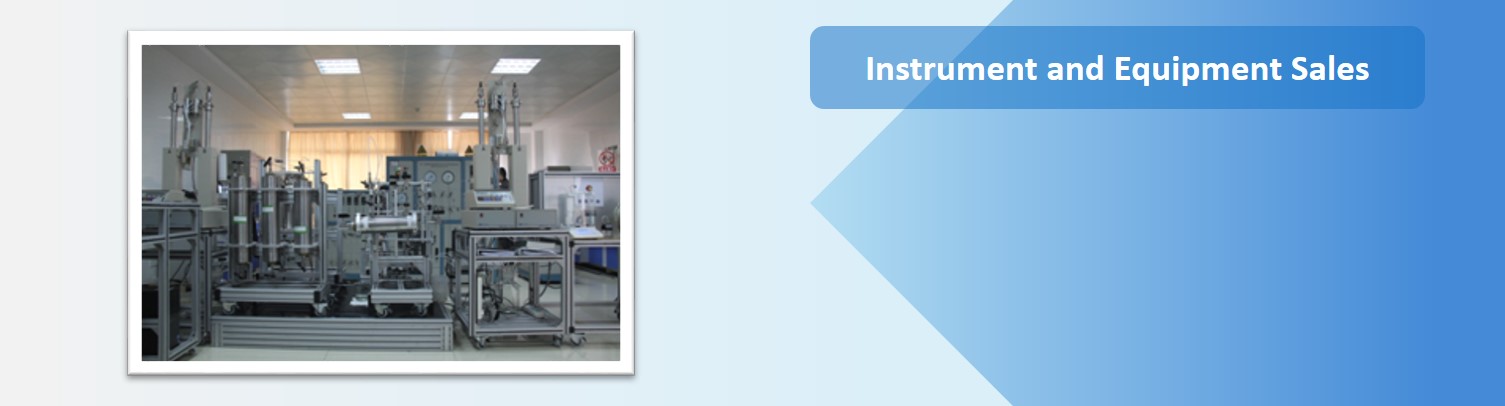 Instrument and Equipment Sales